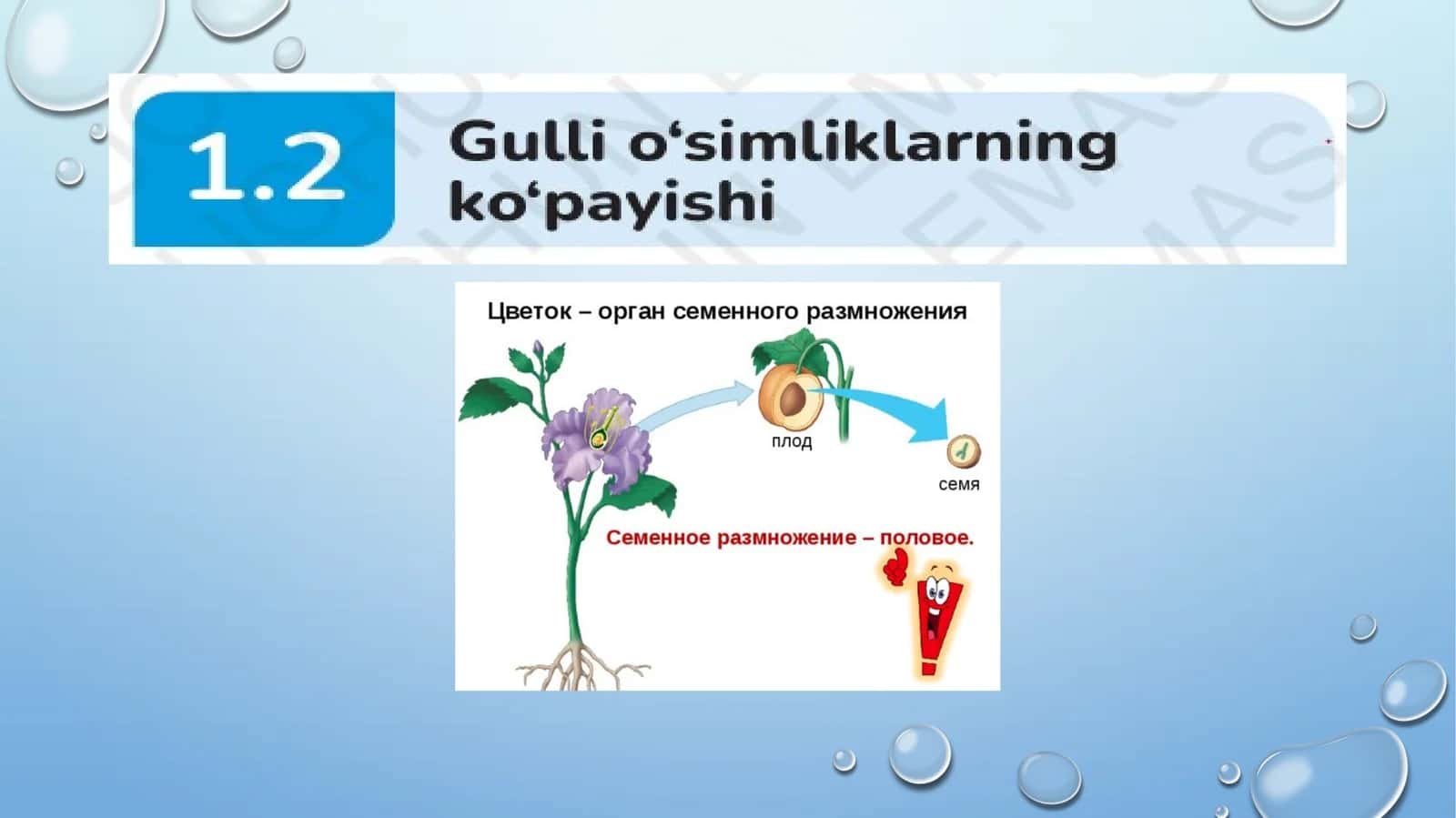 1.2 Gulli o‘simliklarning ko‘payishi

Цветок – орган семенного размножения

плод

семя

Семенное размножение – половое.